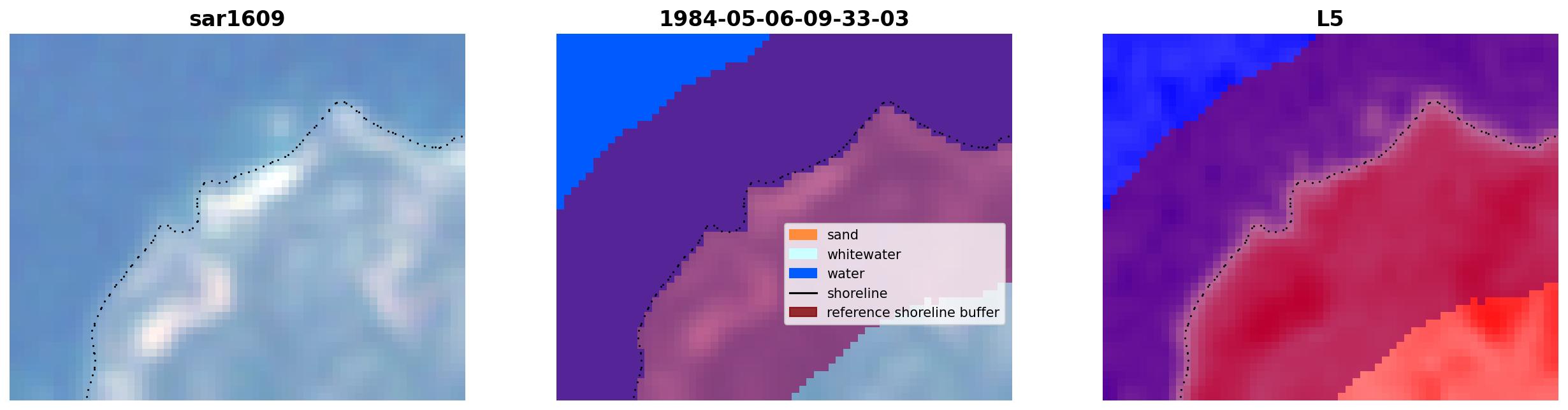 sar1609

1984-05-06-09-33-03

sand
whitewater
water
shoreline
reference shoreline buffer

L5